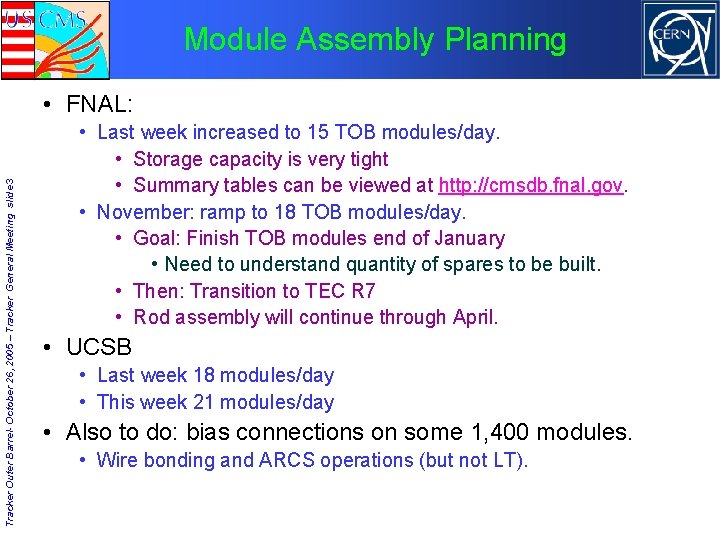 US CMS

Module Assembly Planning

CERN

Tracker Outer Barrel- October 26, 2005 – Tracker General Meeting slide3

• FNAL:
• Last week increased to 15 TOB modules/day.
• Storage capacity is very tight
• Summary tables can be viewed at http://cmsdb.fnal.gov.
• November: ramp to 18 TOB modules/day.
• Goal: Finish TOB modules end of January
• Need to understand quantity of spares to be built.
• Then: Transition to TEC R7
• Rod assembly will continue through April.
• UCSB
• Last week 18 modules/day
• This week 21 modules/day
• Also to do: bias connections on some 1,400 modules.
• Wire bonding and ARCS operations (but not LT).